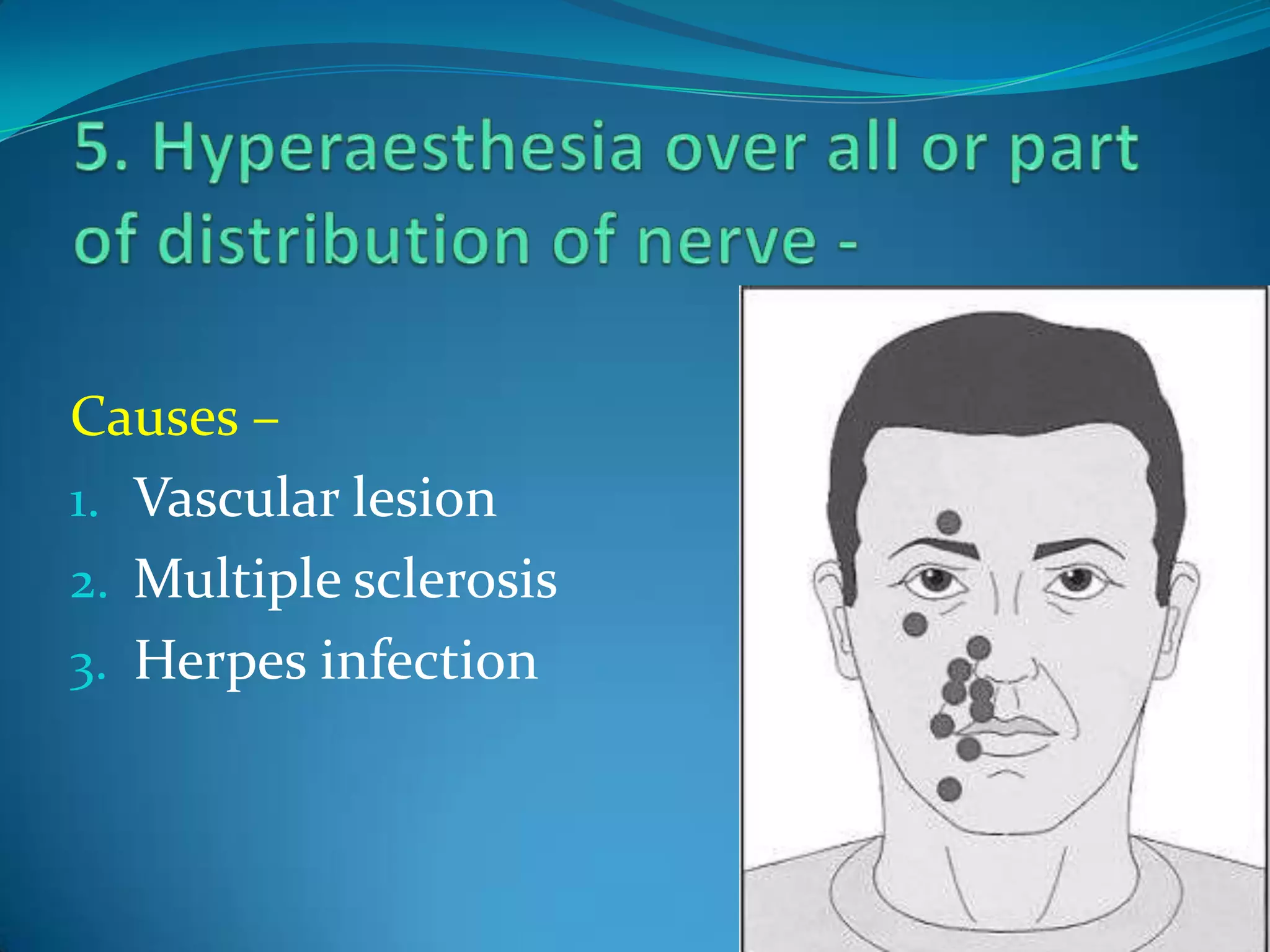 5. Hyperaesthesia over all or part of distribution of nerve -

Causes –

1. Vascular lesion
2. Multiple sclerosis
3. Herpes infection